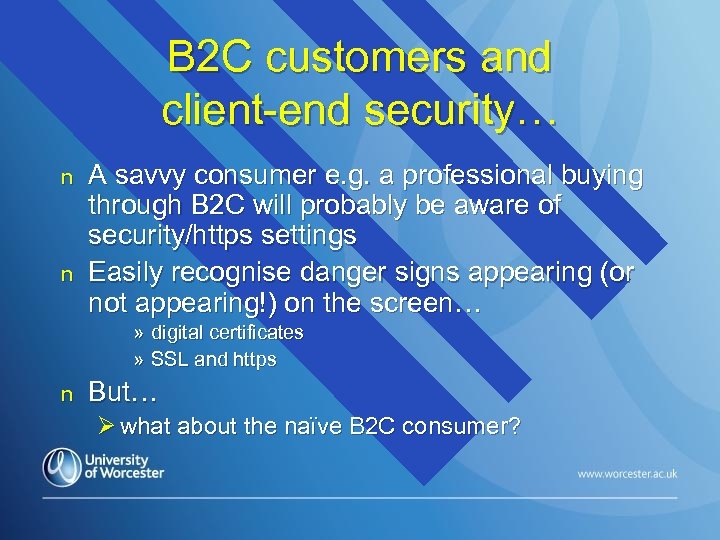 B2C customers and client-end security…

n A savvy consumer e.g. a professional buying through B2C will probably be aware of security/https settings

n Easily recognise danger signs appearing (or not appearing!) on the screen…

» digital certificates

» SSL and https

n But…

➢ what about the naïve B2C consumer?

University of Worcester

www.worcester.ac.uk